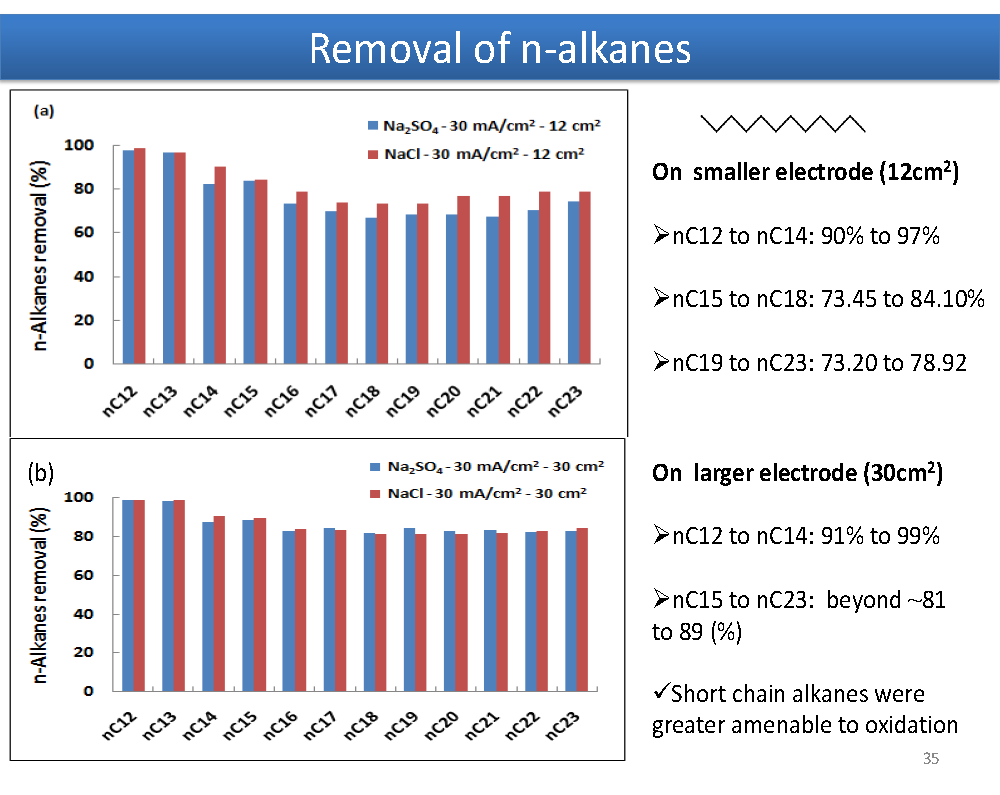 Removal of n-alkanes

(a)

$Na_2SO_4$ - 30 mA/cm² - 12 cm²
NaCl - 30 mA/cm² - 12 cm²

n-Alkanes removal (%)

100
80
60
40
20
0

nC12 nC13 nC14 nC15 nC16 nC17 nC18 nC19 nC20 nC21 nC22 nC23

(b)

$Na_2SO_4$ - 30 mA/cm² - 30 cm²
NaCl - 30 mA/cm² - 30 cm²

n-Alkanes removal (%)

100
80
60
40
20
0

nC12 nC13 nC14 nC15 nC16 nC17 nC18 nC19 nC20 nC21 nC22 nC23

On smaller electrode (12cm$^2$)

➢nC12 to nC14: 90% to 97%

➢nC15 to nC18: 73.45 to 84.10%

➢nC19 to nC23: 73.20 to 78.92

On larger electrode (30cm$^2$)

➢nC12 to nC14: 91% to 99%

➢nC15 to nC23: beyond ~81 to 89 (%)

✓Short chain alkanes were greater amenable to oxidation

35